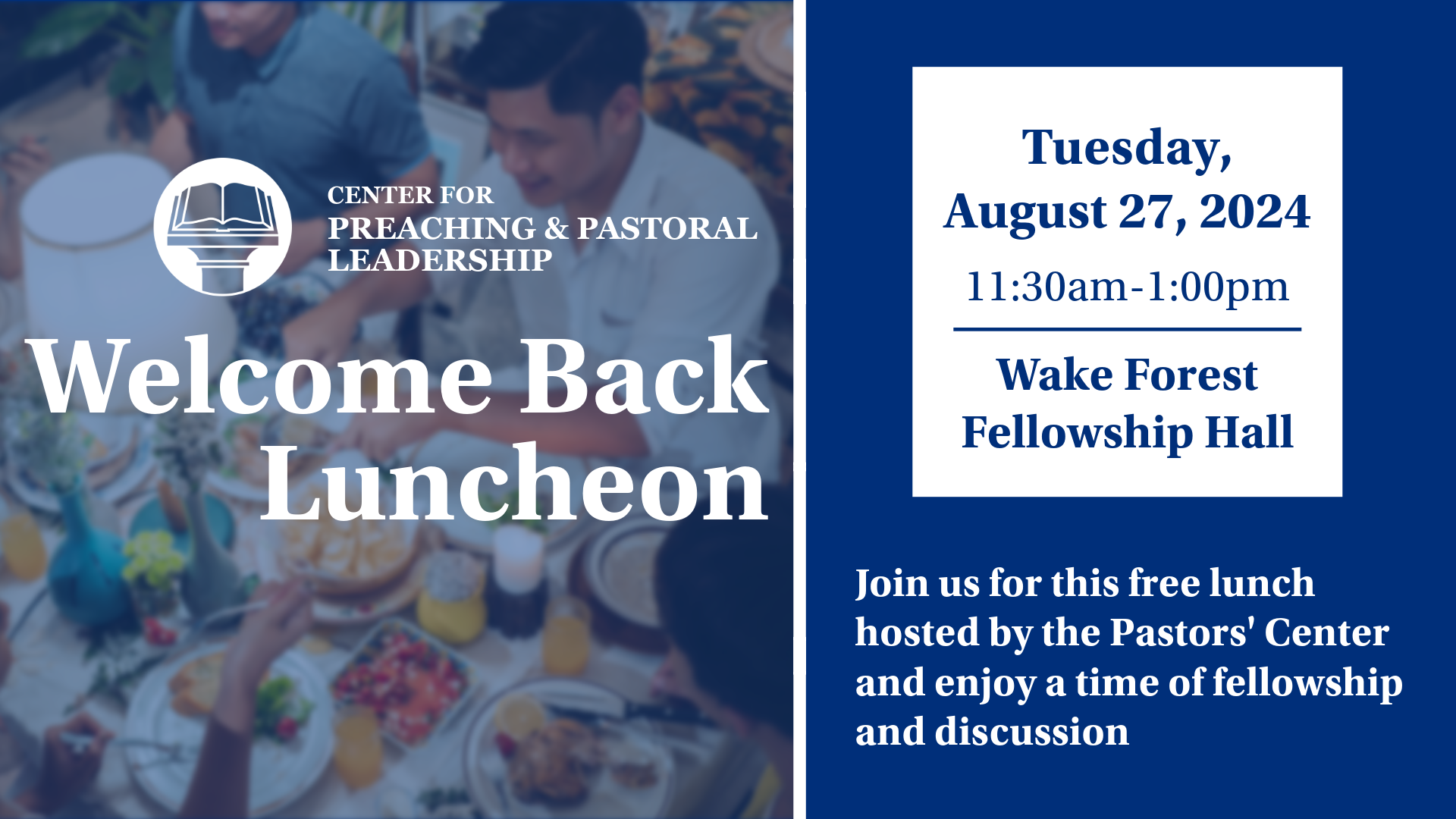 CENTER FOR
PREACHING & PASTORAL LEADERSHIP

Welcome Back Luncheon

Tuesday, August 27, 2024

11:30am-1:00pm

Wake Forest Fellowship Hall

Join us for this free lunch hosted by the Pastors' Center and enjoy a time of fellowship and discussion